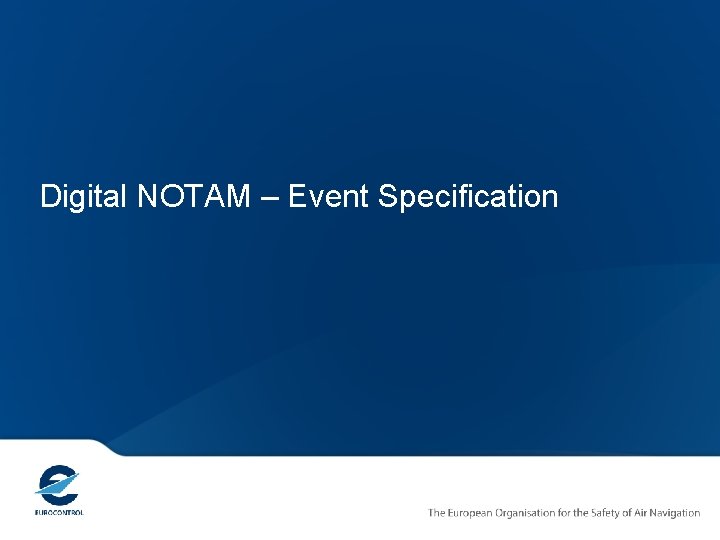 Digital NOTAM – Event Specification

EUROCONTROL

The European Organisation for the Safety of Air Navigation